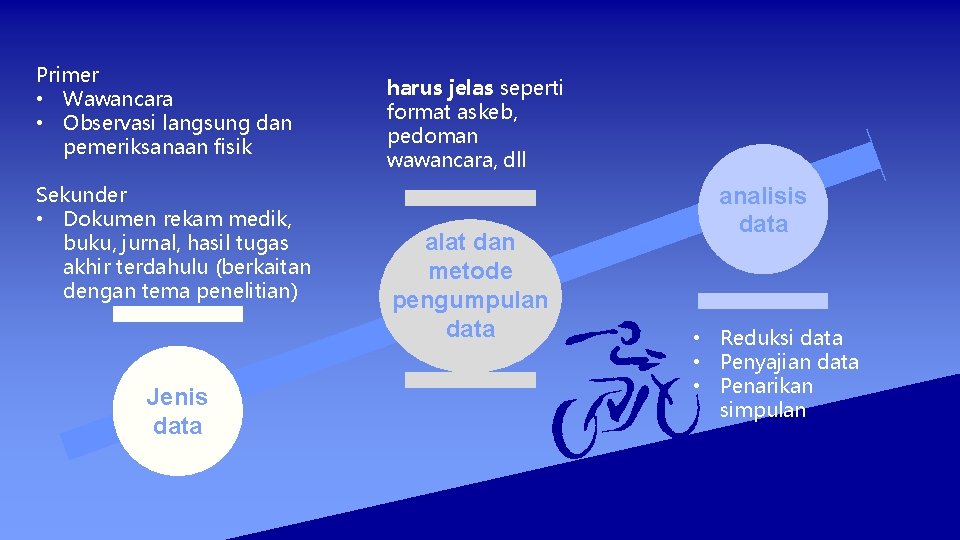 Primer
• Wawancara
• Observasi langsung dan pemeriksanaan fisik

Sekunder
• Dokumen rekam medik, buku, jurnal, hasil tugas akhir terdahulu (berkaitan dengan tema penelitian)

Jenis data

harus jelas seperti format askeb, pedoman wawancara, dll

alat dan metode pengumpulan data

analisis data

• Reduksi data
• Penyajian data
• Penarikan simpulan